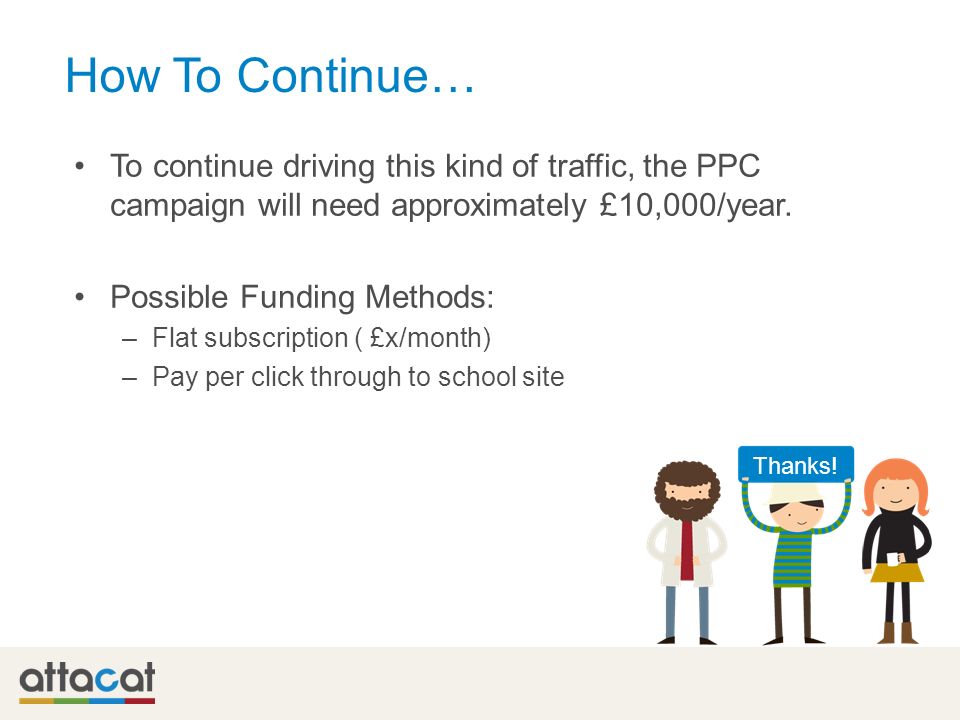 How To Continue…

• To continue driving this kind of traffic, the PPC campaign will need approximately £10,000/year.

• Possible Funding Methods:
– Flat subscription ( £x/month)
– Pay per click through to school site

Thanks!

attacat